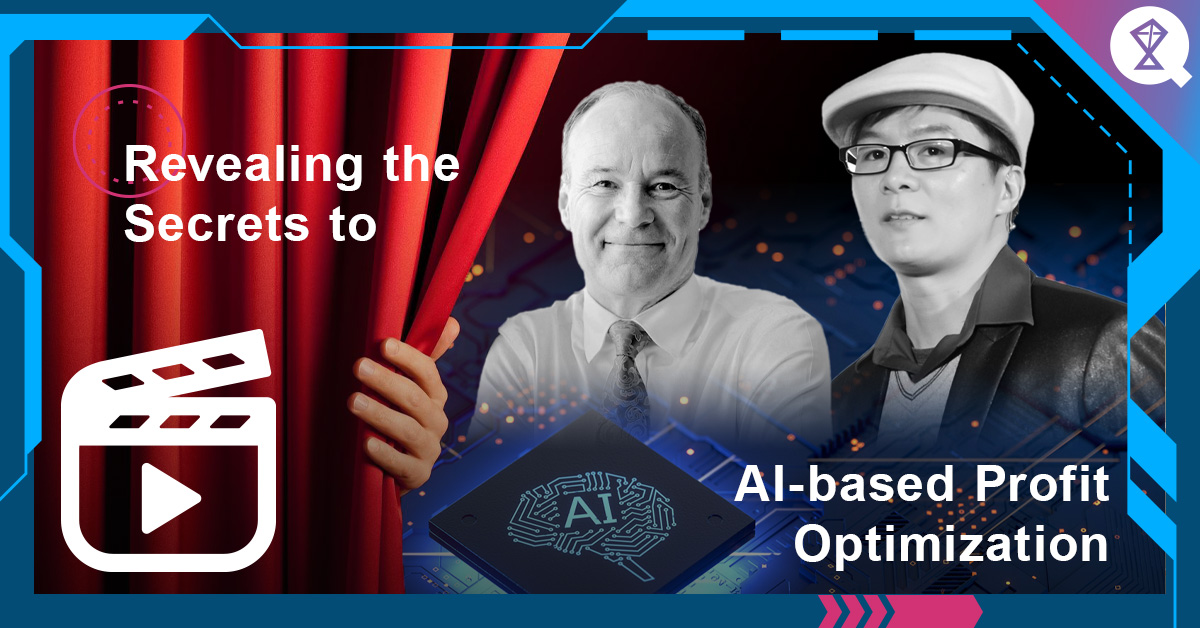 Revealing the Secrets to

AI

AI-based Profit Optimization